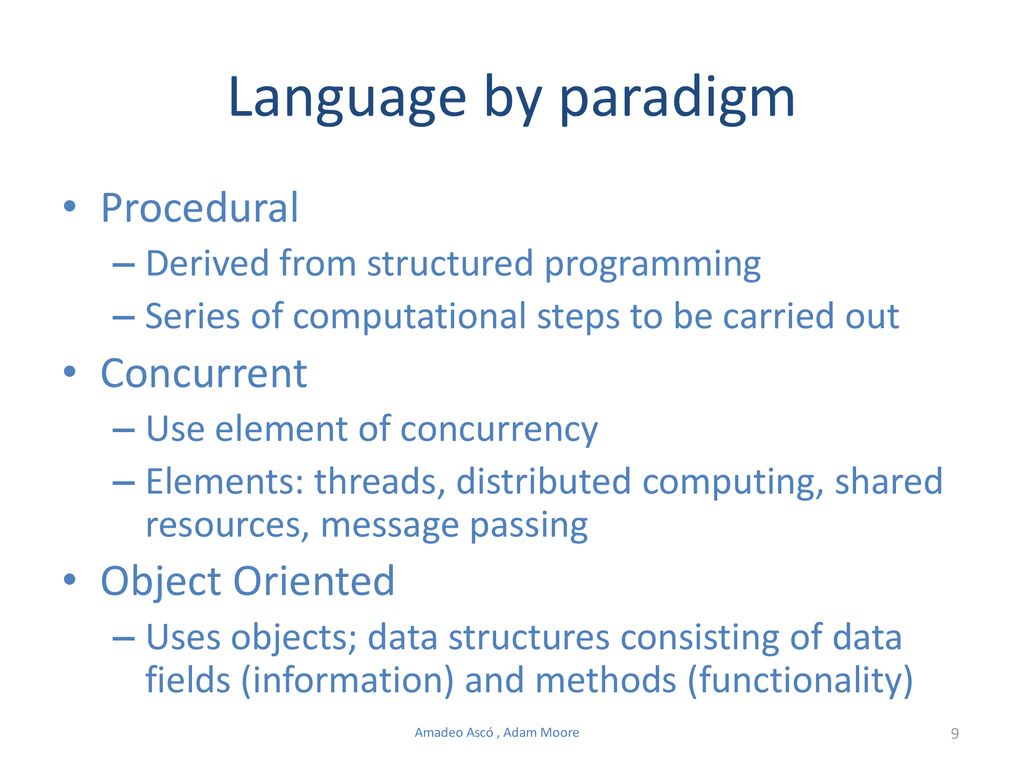 Language by paradigm

• Procedural
– Derived from structured programming
– Series of computational steps to be carried out
• Concurrent
– Use element of concurrency
– Elements: threads, distributed computing, shared resources, message passing
• Object Oriented
– Uses objects; data structures consisting of data fields (information) and methods (functionality)

Amadeo Ascó , Adam Moore

9